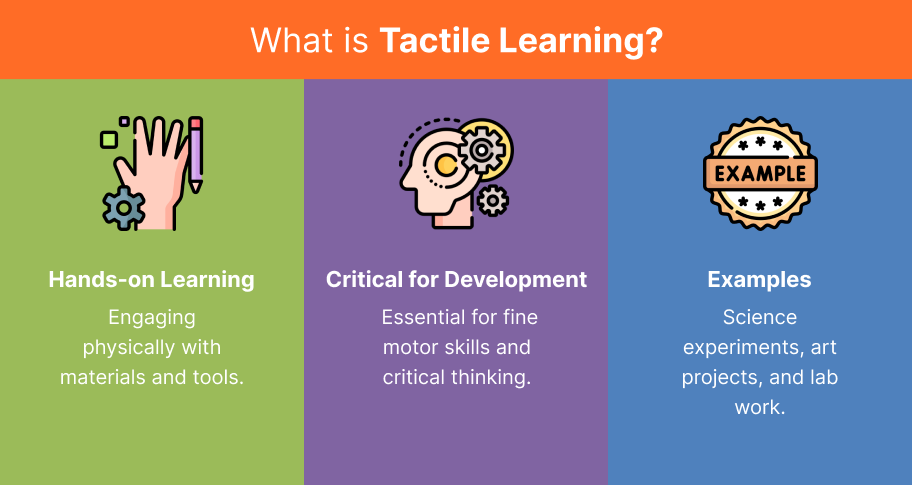 What is Tactile Learning?

Hands-on Learning

Engaging physically with materials and tools.

Critical for Development

Essential for fine motor skills and critical thinking.

EXAMPLE

Examples

Science experiments, art projects, and lab work.